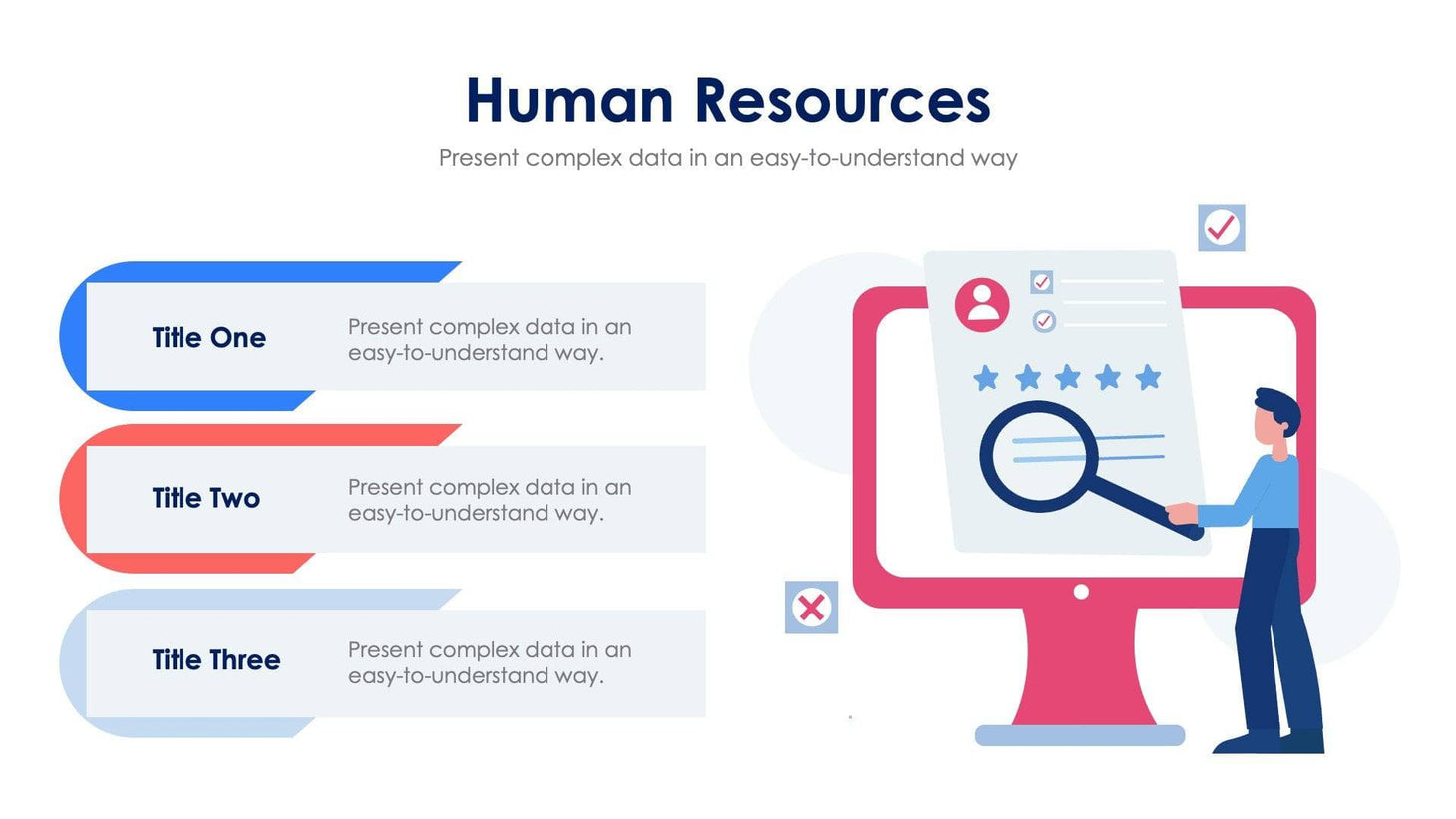 Human Resources

Present complex data in an easy-to-understand way

Title One

Present complex data in an easy-to-understand way.

Title Two

Present complex data in an easy-to-understand way.

Title Three

Present complex data in an easy-to-understand way.